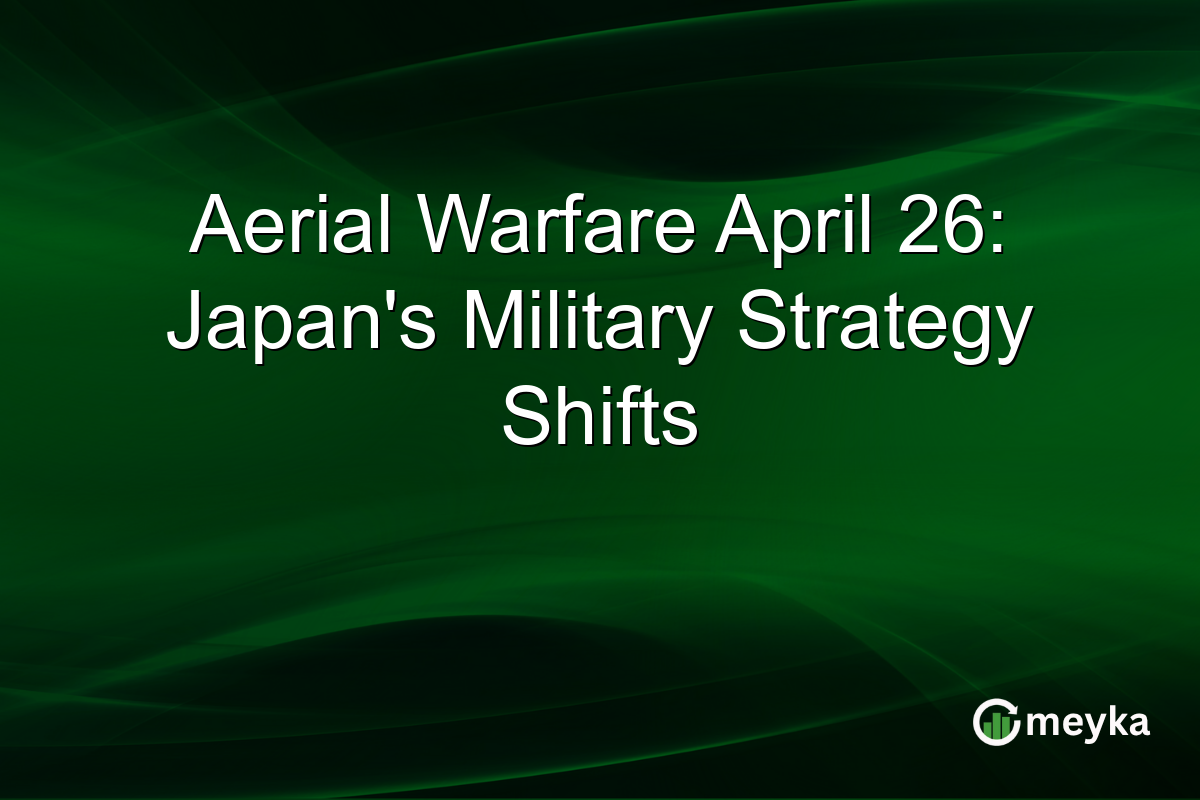 Aerial Warfare April 26: Japan's Military Strategy Shifts

meyka